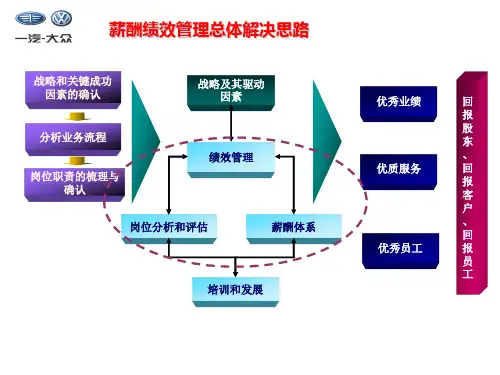 一汽-大众

薪酬绩效管理总体解决思路

战略和关键成功因素的确认

分析业务流程

岗位职责的梳理与确认

战略及其驱动因素

绩效管理

岗位分析和评估

薪酬体系

培训和发展

优秀业绩

优质服务

优秀员工

回报股东、回报客户、回报员工